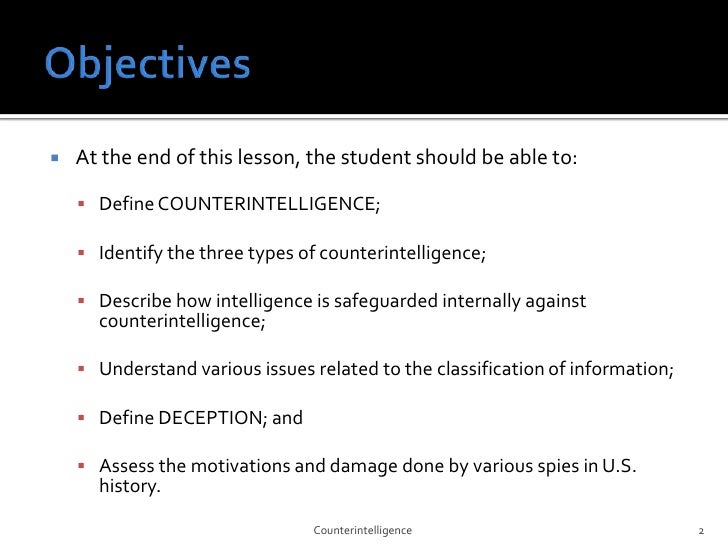 Objectives

At the end of this lesson, the student should be able to:

Define COUNTERINTELLIGENCE;

Identify the three types of counterintelligence;

Describe how intelligence is safeguarded internally against counterintelligence;

Understand various issues related to the classification of information;

Define DECEPTION; and

Assess the motivations and damage done by various spies in U.S. history.

Counterintelligence

2